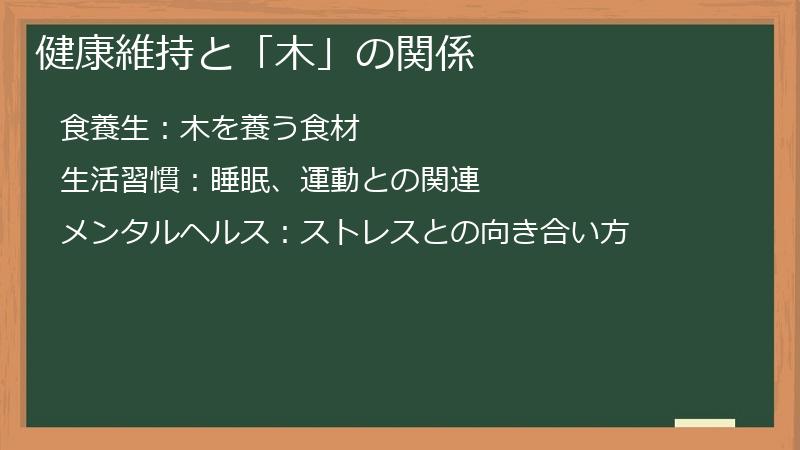 健康維持と「木」の関係

食養生：木を養う食材

生活習慣：睡眠、運動との関連

メンタルヘルス：ストレスとの向き合い方